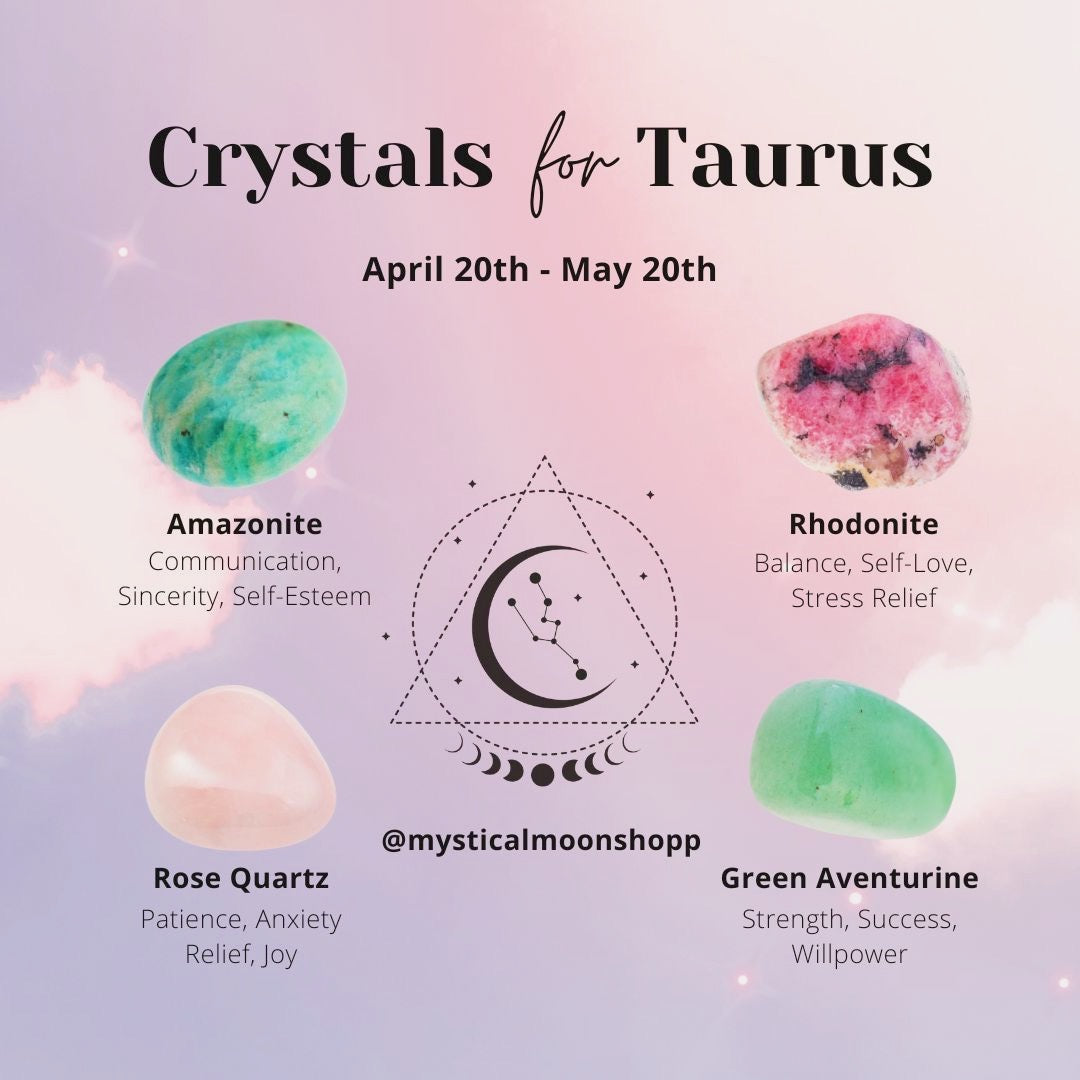 Crystals for Taurus

April 20th - May 20th

Amazonite
Communication, Sincerity, Self-Esteem

Rhodonite
Balance, Self-Love, Stress Relief

@mysticalmoonshopp

Rose Quartz
Patience, Anxiety Relief, Joy

Green Aventurine
Strength, Success, Willpower